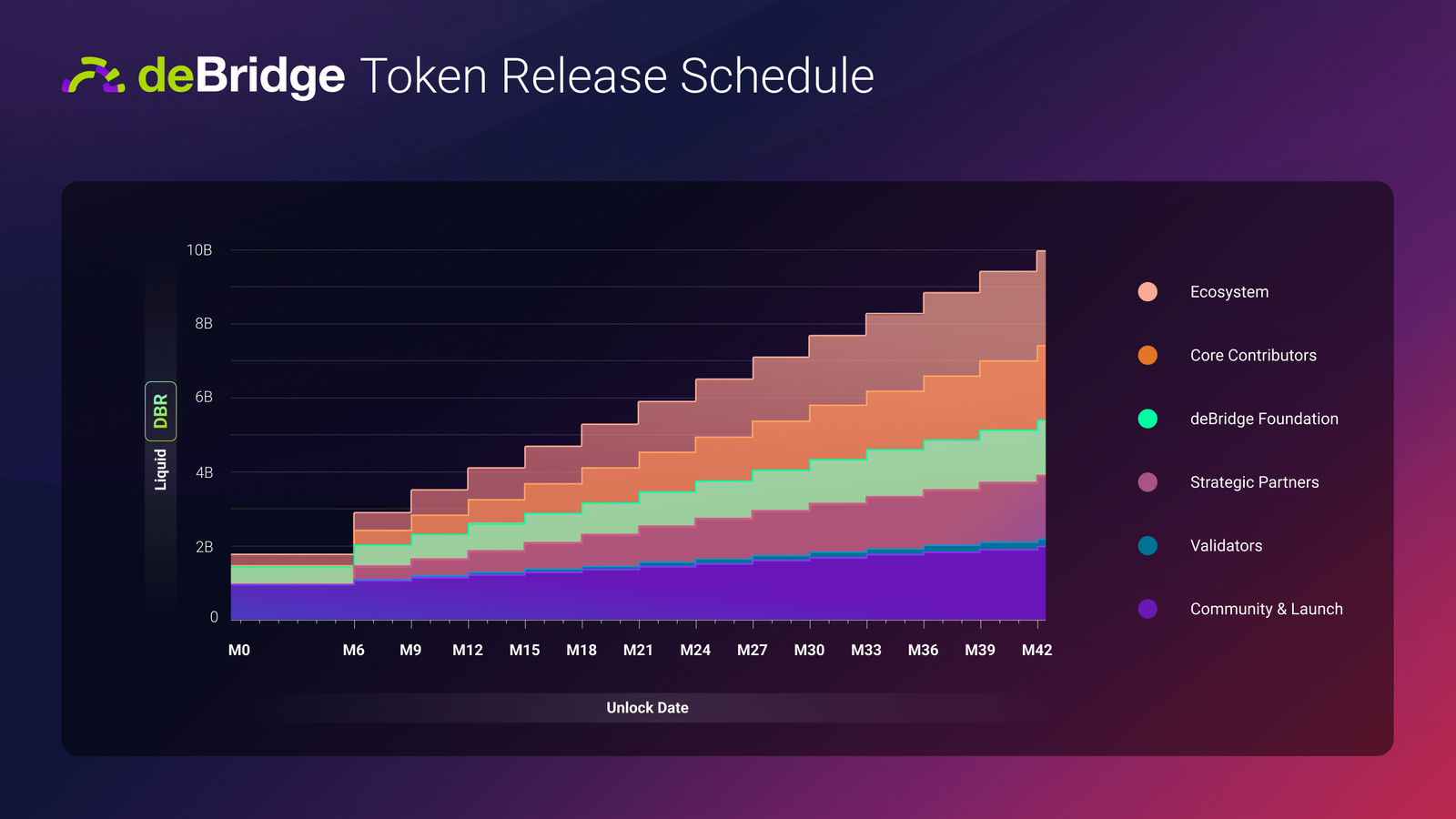 deBridge Token Release Schedule

Liquid DBR

10B
8B
6B
4B
2B
0

M0 M6 M9 M12 M15 M18 M21 M24 M27 M30 M33 M36 M39 M42

Unlock Date

Ecosystem
Core Contributors
deBridge Foundation
Strategic Partners
Validators
Community & Launch